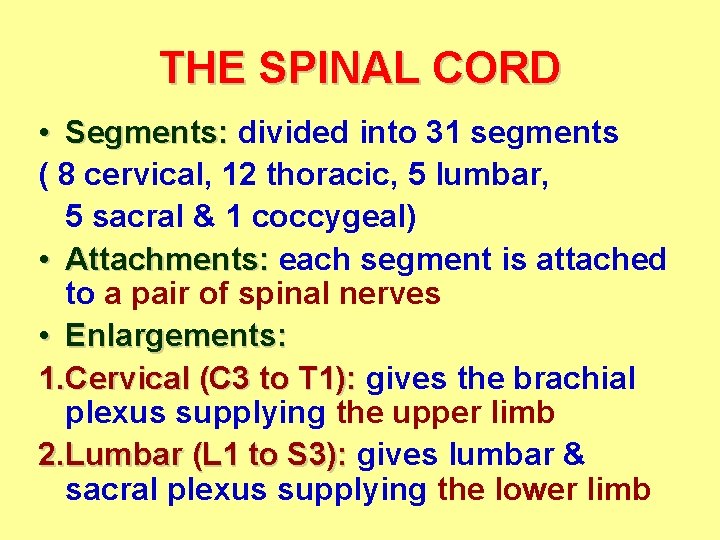 THE SPINAL CORD

• Segments: divided into 31 segments
( 8 cervical, 12 thoracic, 5 lumbar,
5 sacral & 1 coccygeal)

• Attachments: each segment is attached to a pair of spinal nerves

• Enlargements:

1.Cervical (C3 to T1): gives the brachial plexus supplying the upper limb

2.Lumbar (L1 to S3): gives lumbar & sacral plexus supplying the lower limb